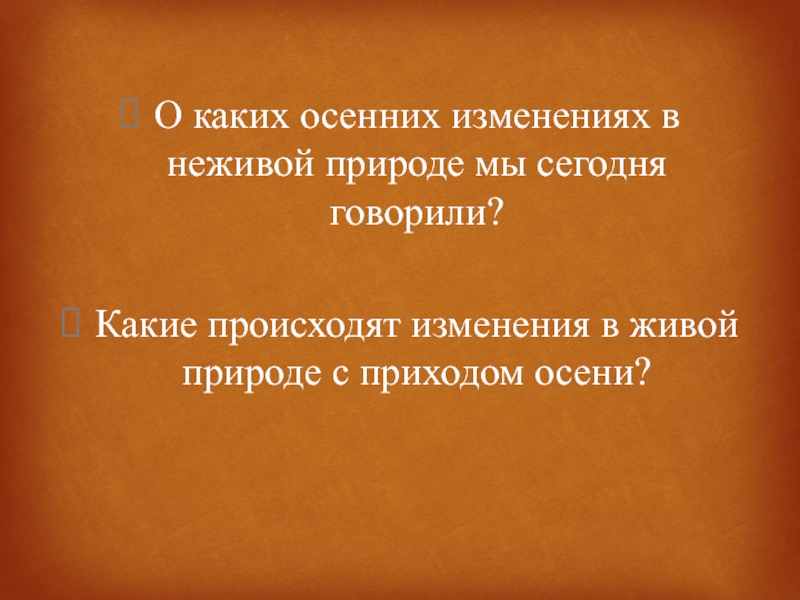 О каких осенних изменениях в неживой природе мы сегодня говорили?

Какие происходят изменения в живой природе с приходом осени?